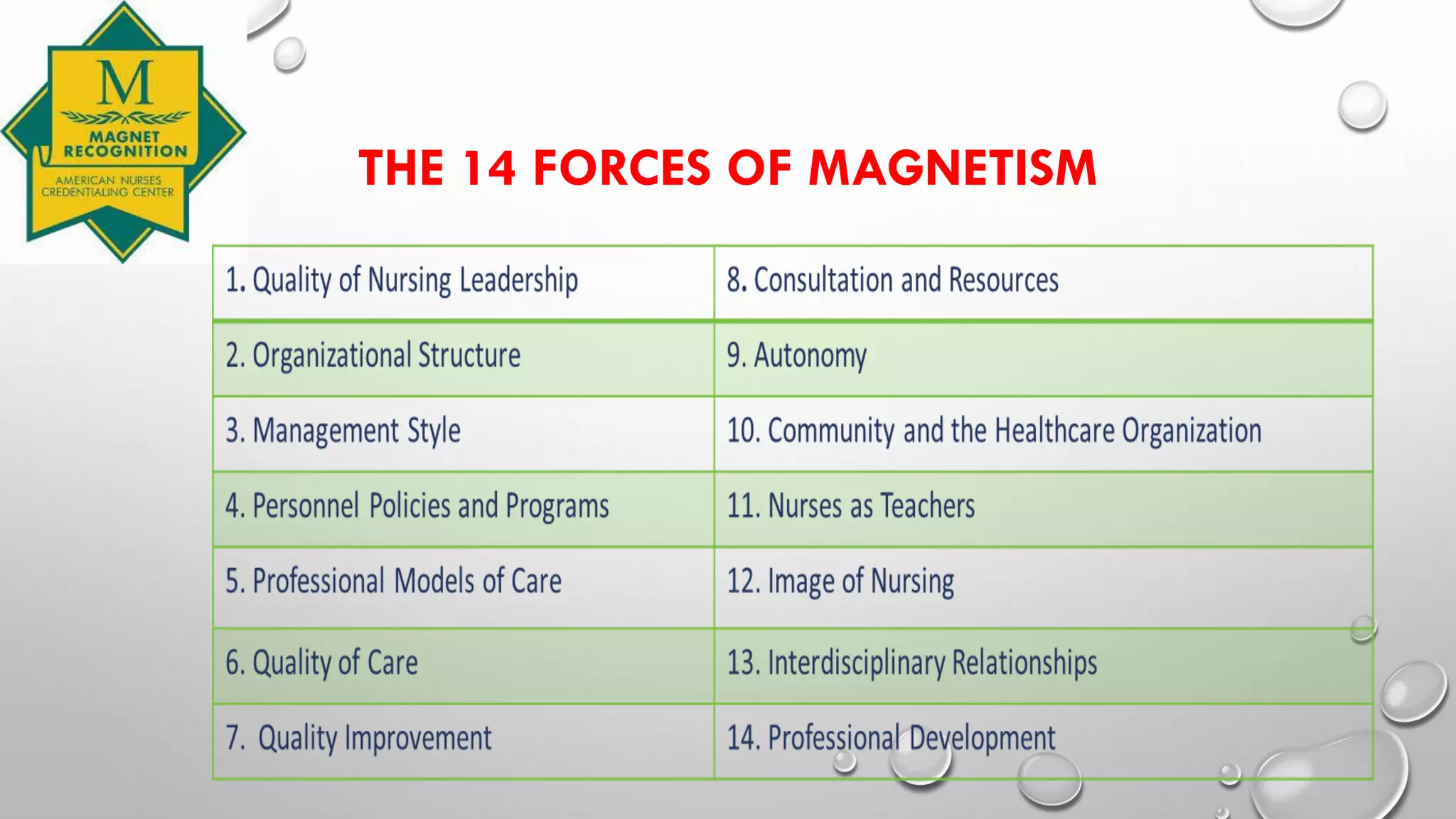 M
MAGNET RECOGNITION
AMERICAN NURSES CREDENTIALING CENTER

THE 14 FORCES OF MAGNETISM

| 1. Quality of Nursing Leadership | 8. Consultation and Resources |
|---|---|
| 2. Organizational Structure | 9. Autonomy |
| 3. Management Style | 10. Community and the Healthcare Organization |
| 4. Personnel Policies and Programs | 11. Nurses as Teachers |
| 5. Professional Models of Care | 12. Image of Nursing |
| 6. Quality of Care | 13. Interdisciplinary Relationships |
| 7. Quality Improvement | 14. Professional Development |